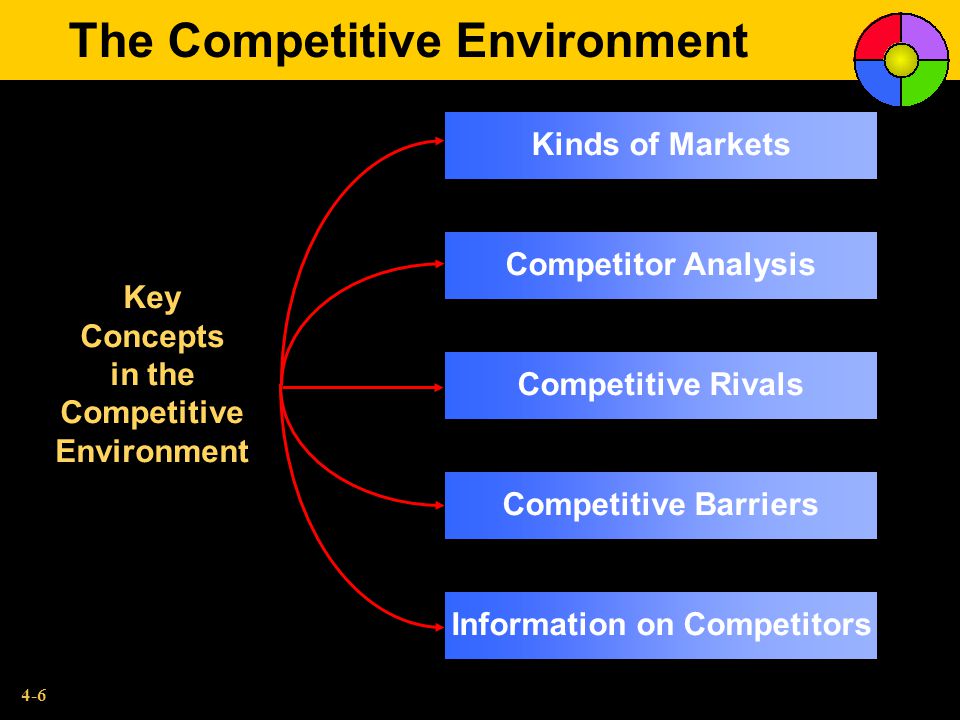 The Competitive Environment

Key Concepts in the Competitive Environment

Kinds of Markets

Competitor Analysis

Competitive Rivals

Competitive Barriers

Information on Competitors

4-6